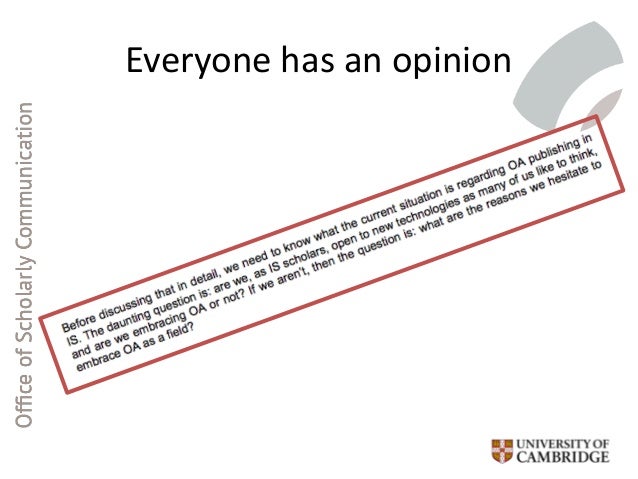 Everyone has an opinion

Office of Scholarly Communication

Before discussing that in detail, we need to know what the current situation is regarding OA publishing in IS. The daunting question is: are we, as IS scholars, open to new technologies as many of us like to think, and are we embracing OA or not? If we aren't, then the question is: what are the reasons we hesitate to embrace OA as a field?

UNIVERSITY OF CAMBRIDGE